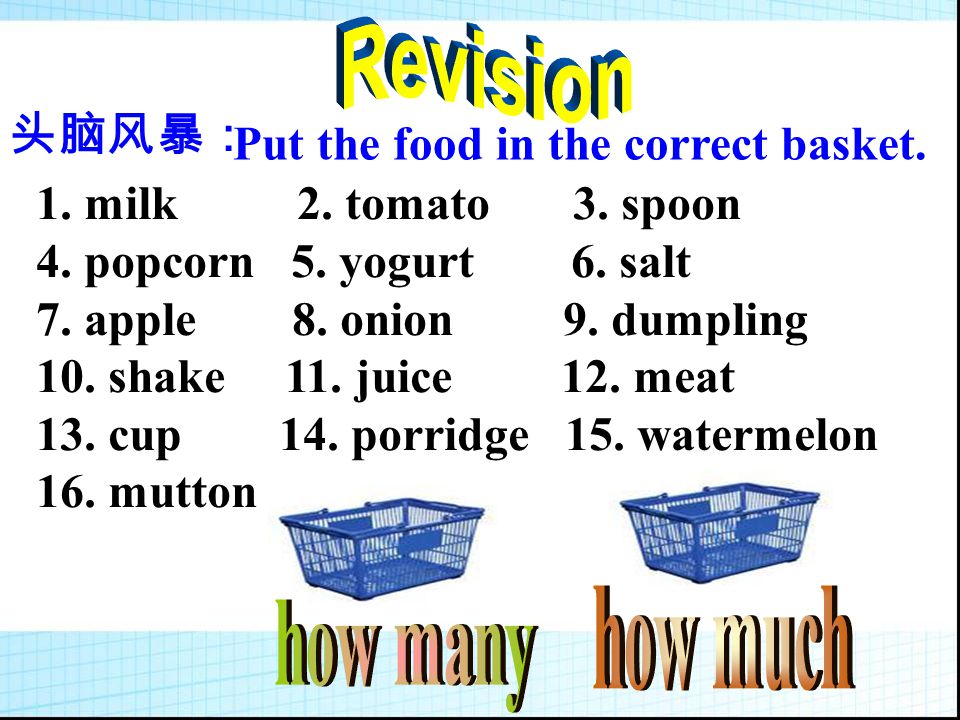 Revision

头脑风暴：Put the food in the correct basket.

1. milk 2. tomato 3. spoon
4. popcorn 5. yogurt 6. salt
7. apple 8. onion 9. dumpling
10. shake 11. juice 12. meat
13. cup 14. porridge 15. watermelon
16. mutton

how many how much